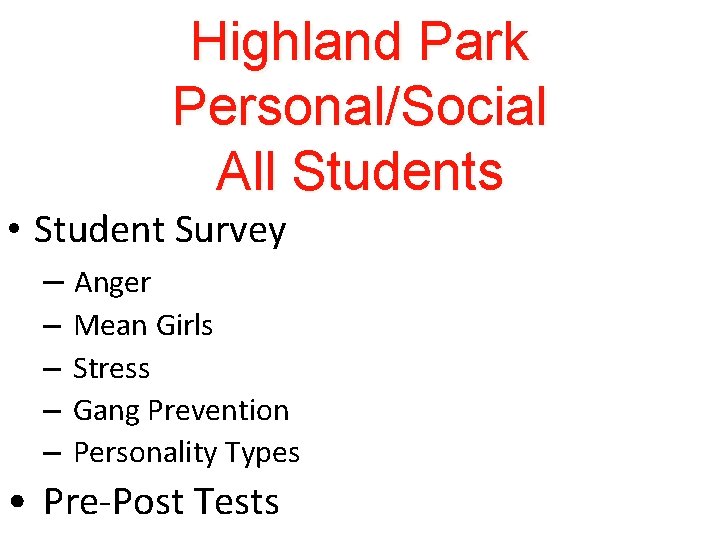 Highland Park
Personal/Social
All Students

• Student Survey
– Anger
– Mean Girls
– Stress
– Gang Prevention
– Personality Types
• Pre-Post Tests